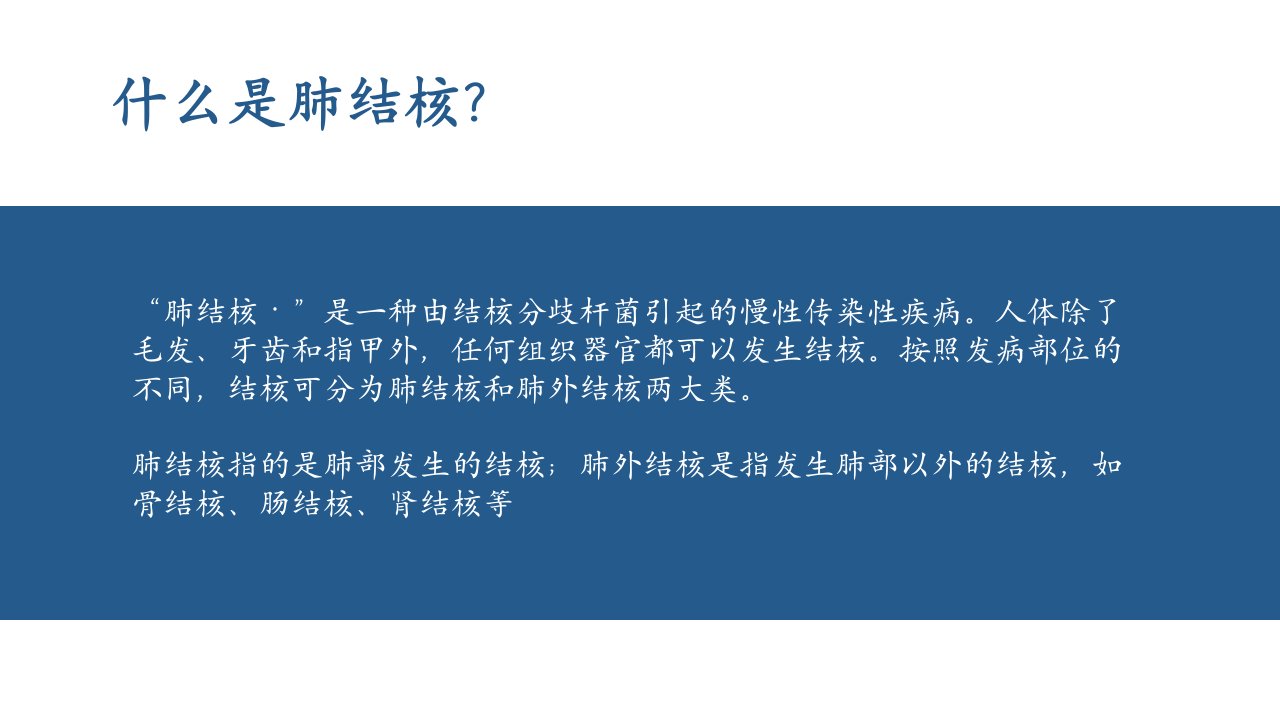 什么是肺结核?

“肺结核·”是一种由结核分歧杆菌引起的慢性传染性疾病。人体除了毛发、牙齿和指甲外，任何组织器官都可以发生结核。按照发病部位的不同，结核可分为肺结核和肺外结核两大类。

肺结核指的是肺部发生的结核；肺外结核是指发生肺部以外的结核，如骨结核、肠结核、肾结核等